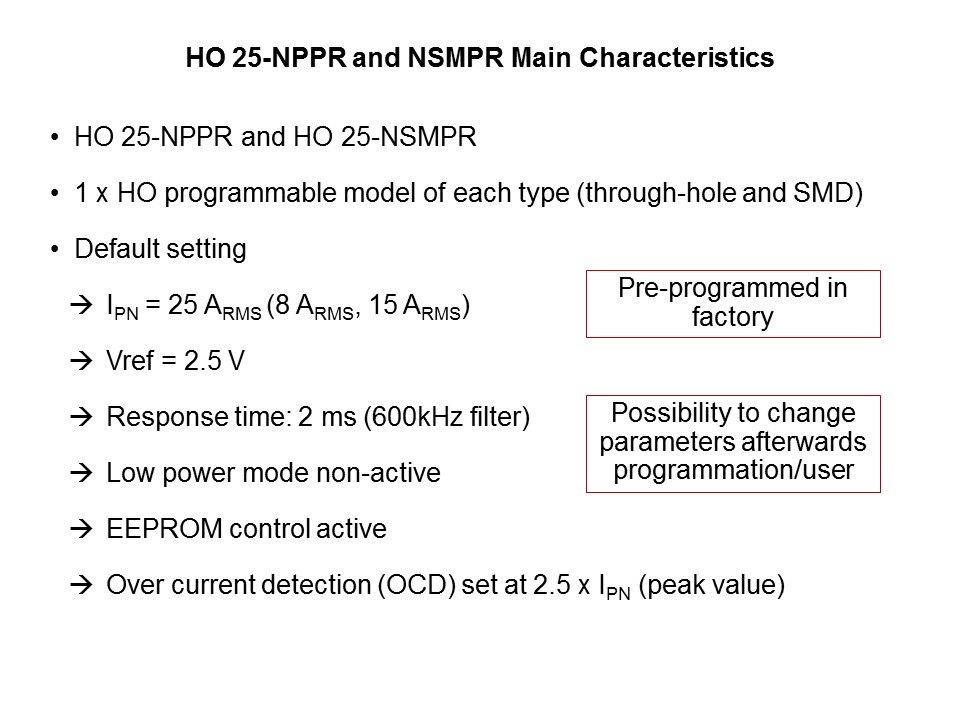 HO 25-NPPR and NSMPR Main Characteristics

• HO 25-NPPR and HO 25-NSMPR

• 1 x HO programmable model of each type (through-hole and SMD)

• Default setting

→ $I_{PN}$ = 25 $A_{RMS}$ (8 $A_{RMS}$, 15 $A_{RMS}$)

→ Vref = 2.5 V

→ Response time: 2 ms (600kHz filter)

→ Low power mode non-active

→ EEPROM control active

→ Over current detection (OCD) set at 2.5 x $I_{PN}$ (peak value)

Pre-programmed in factory

Possibility to change parameters afterwards programmation/user